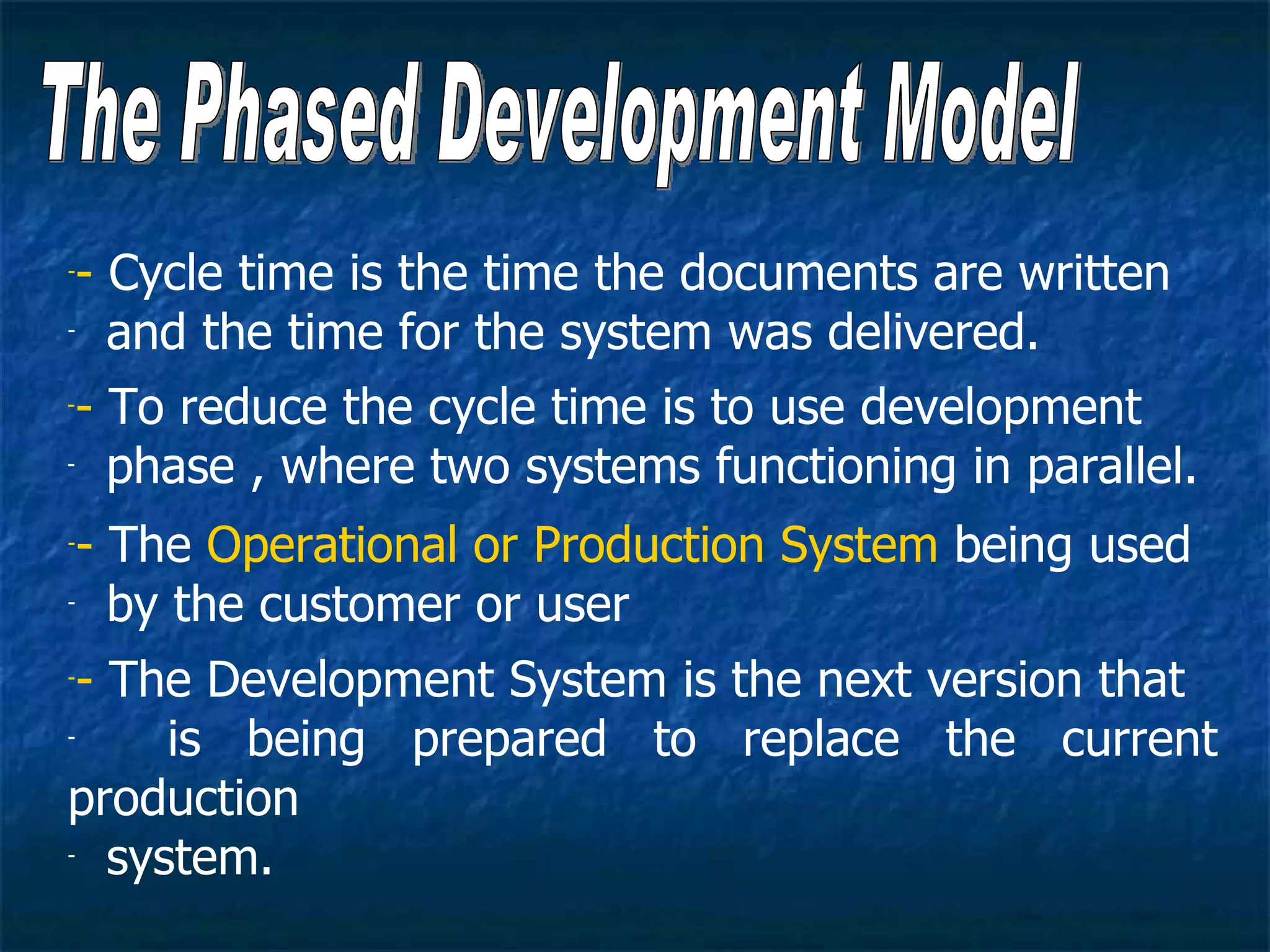 The Phased Development Model

-- Cycle time is the time the documents are written
- and the time for the system was delivered.

-- To reduce the cycle time is to use development
- phase , where two systems functioning in parallel.

-- The Operational or Production System being used
- by the customer or user

-- The Development System is the next version that
- is being prepared to replace the current production
- system.